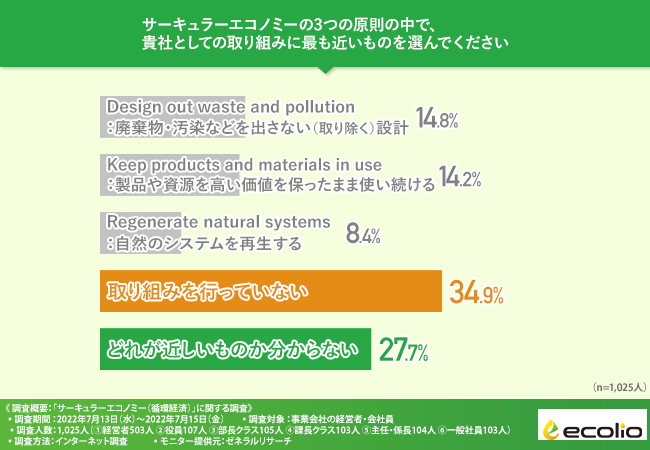 サーキュラーエコノミーの3つの原則の中で、
貴社としての取り組みに最も近いものを選んでください

Design out waste and pollution
：廃棄物・汚染などを出さない（取り除く）設計 14.8%

Keep products and materials in use
：製品や資源を高い価値を保ったまま使い続ける 14.2%

Regenerate natural systems
：自然のシステムを再生する 8.4%

取り組みを行っていない 34.9%

どれが近しいものか分からない 27.7%

（n=1,025人）

《調査概要：「サーキュラーエコノミー（循環経済）」に関する調査》
・調査期間：2022年7月13日（水）～2022年7月15日（金） ・調査対象：事業会社の経営者・会社員
・調査人数：1,025人（①経営者503人 ②役員107人 ③部長クラス105人 ④課長クラス103人 ⑤主任・係長104人 ⑥一般社員103人）
・調査方法：インターネット調査 ・モニター提供元：ゼネラルリサーチ

ecolio